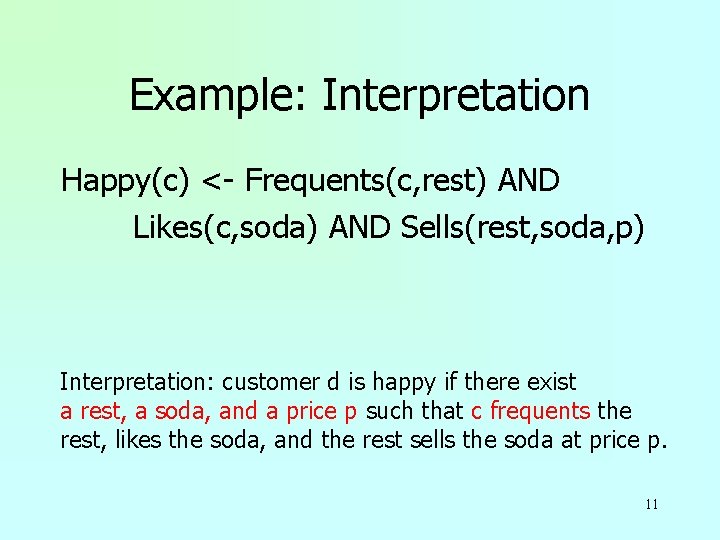 Example: Interpretation

Happy(c) <- Frequents(c,rest) AND
Likes(c,soda) AND Sells(rest,soda,p)

Interpretation: customer d is happy if there exist a rest, a soda, and a price p such that c frequents the rest, likes the soda, and the rest sells the soda at price p.

11